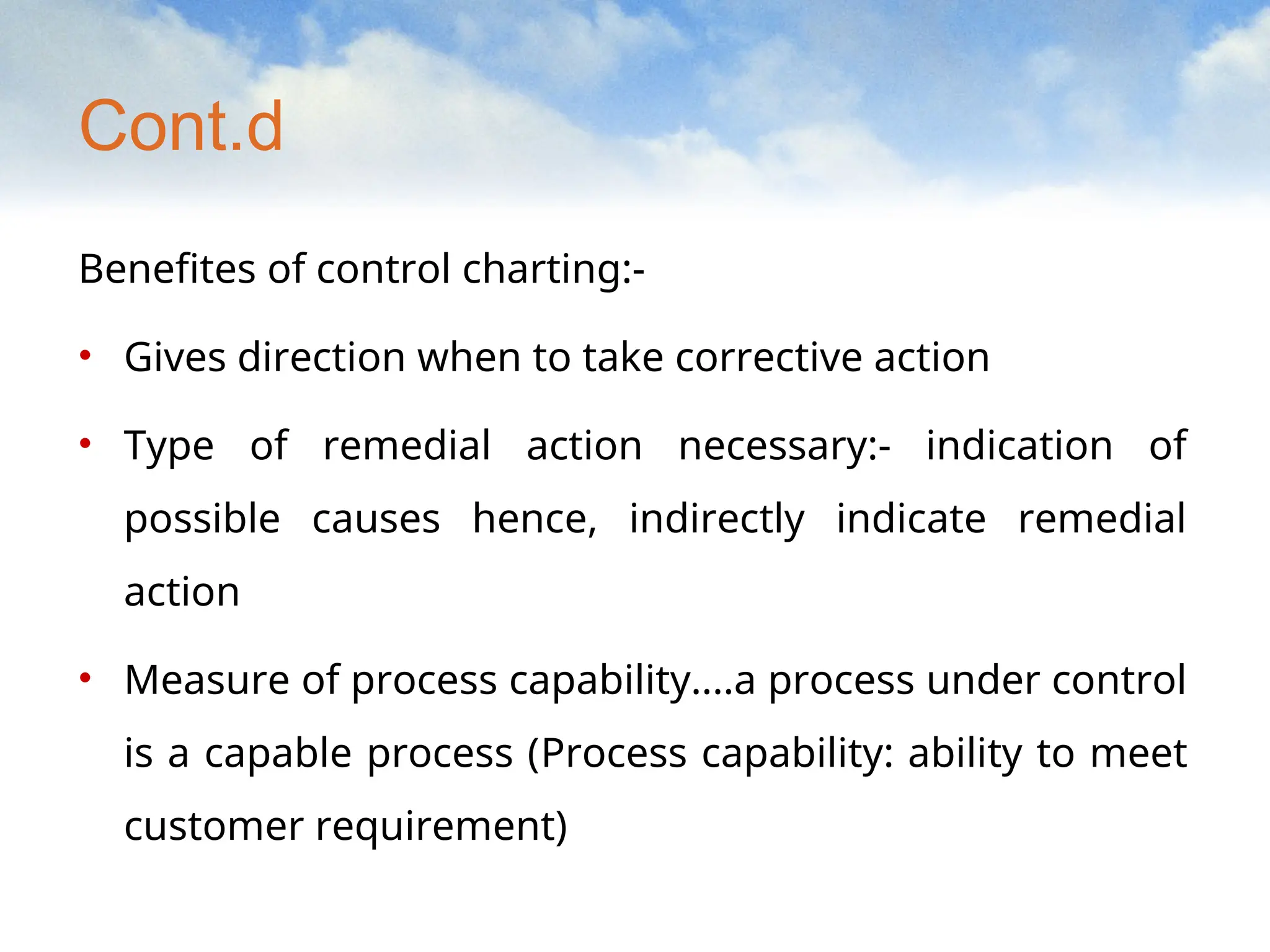 Cont.d

Benefites of control charting:-

• Gives direction when to take corrective action

• Type of remedial action necessary:- indication of possible causes hence, indirectly indicate remedial action

• Measure of process capability….a process under control is a capable process (Process capability: ability to meet customer requirement)